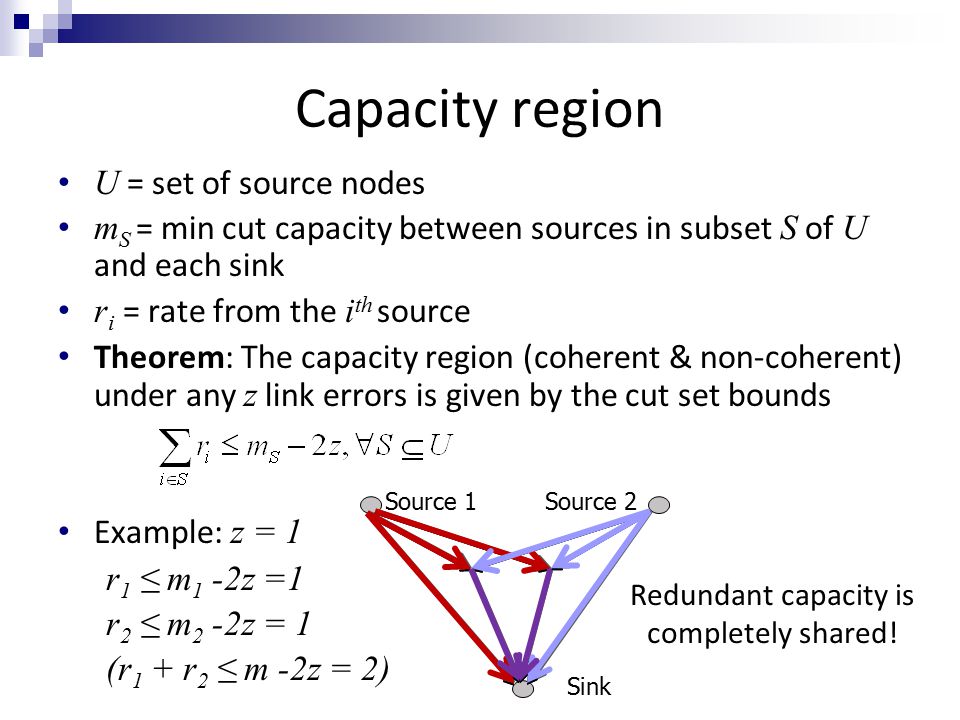 Capacity region

• $U$ = set of source nodes
• $m_S$ = min cut capacity between sources in subset $S$ of $U$ and each sink
• $r_i$ = rate from the $i^{th}$ source
• **Theorem**: The capacity region (coherent & non-coherent) under any $z$ link errors is given by the cut set bounds

$\sum_{i \in S} r_i \leq m_S - 2z, \forall S \subseteq U$

• Example: $z = 1$

$r_1 \leq m_1 - 2z = 1$

$r_2 \leq m_2 - 2z = 1$

$(r_1 + r_2 \leq m - 2z = 2)$

Source 1
Source 2
Sink

Redundant capacity is completely shared!